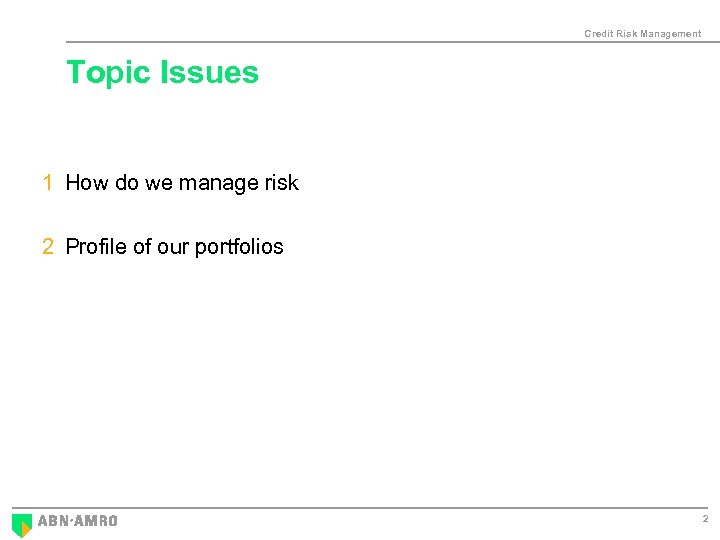 Credit Risk Management

Topic Issues

1 How do we manage risk

2 Profile of our portfolios

ABN·AMRO

2